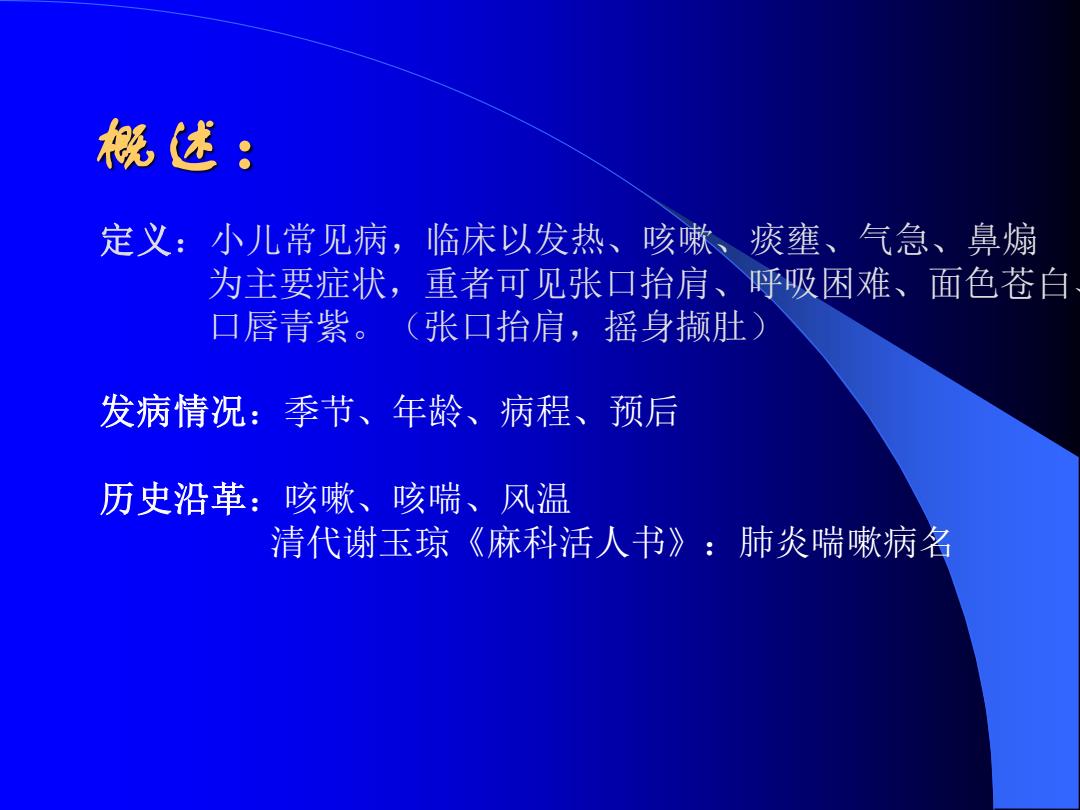 概述：

定义：小儿常见病，临床以发热、咳嗽、痰壅、气急、鼻煽为主要症状，重者可见张口抬肩、呼吸困难、面色苍白、口唇青紫。（张口抬肩，摇身撷肚）

发病情况：季节、年龄、病程、预后

历史沿革：咳嗽、咳喘、风温
清代谢玉琼《麻科活人书》：肺炎喘嗽病名